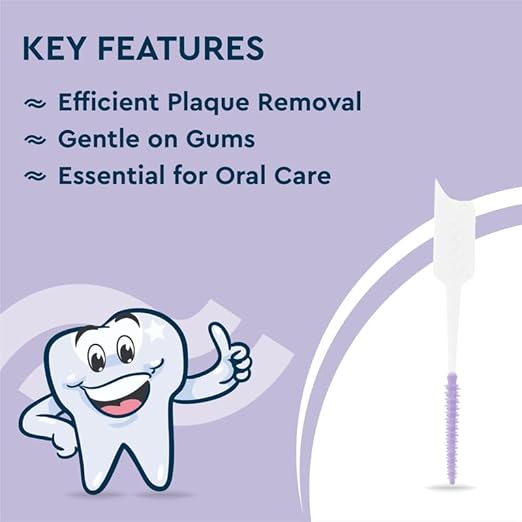 KEY FEATURES

≈ Efficient Plaque Removal
≈ Gentle on Gums
≈ Essential for Oral Care